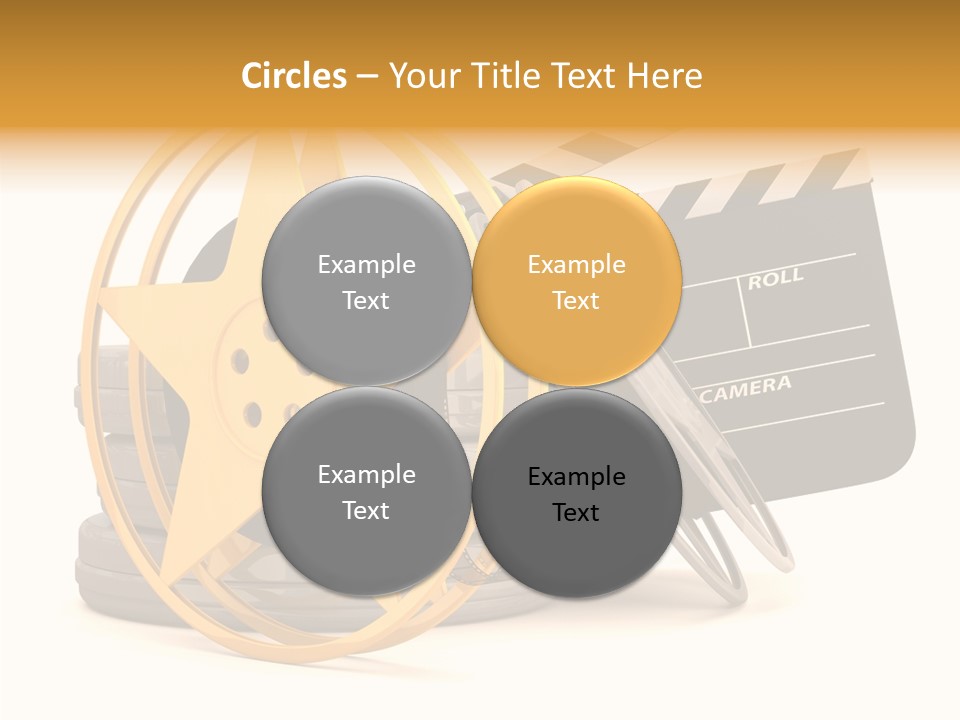 Circles – Your Title Text Here

Example Text

Example Text

Example Text

Example Text

ROLL

CAMERA